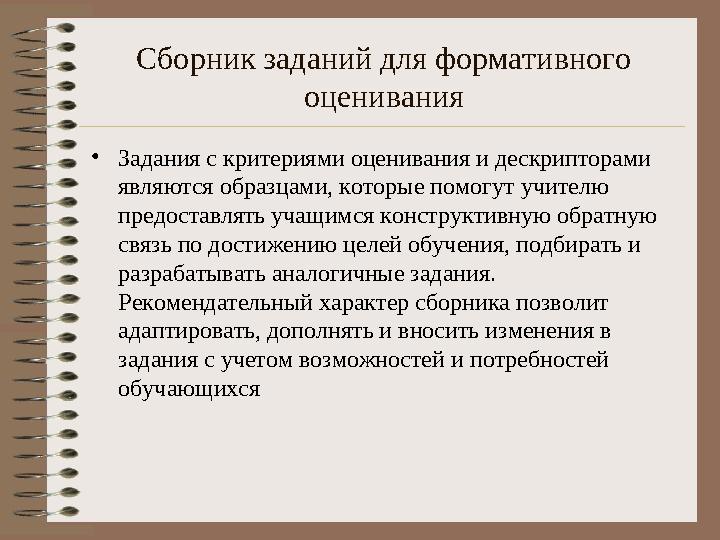 Сборник заданий для формативного оценивания

• Задания с критериями оценивания и дескрипторами являются образцами, которые помогут учителю предоставлять учащимся конструктивную обратную связь по достижению целей обучения, подбирать и разрабатывать аналогичные задания. Рекомендательный характер сборника позволит адаптировать, дополнять и вносить изменения в задания с учетом возможностей и потребностей обучающихся